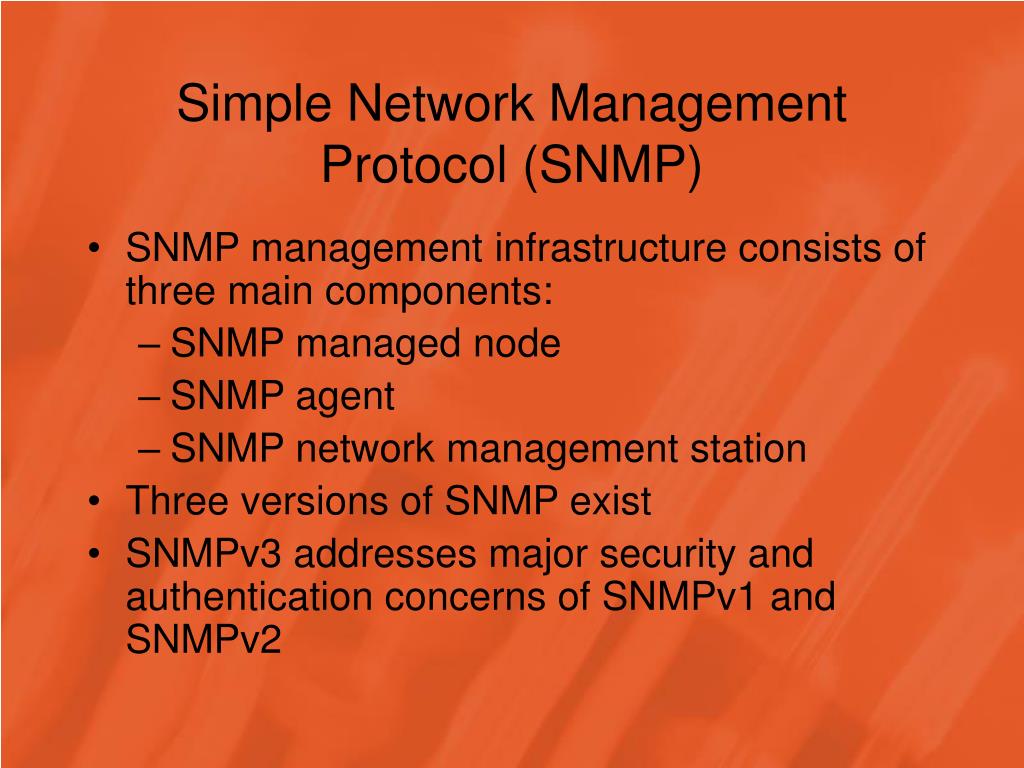 Simple Network Management Protocol (SNMP)

• SNMP management infrastructure consists of three main components:
  – SNMP managed node
  – SNMP agent
  – SNMP network management station
• Three versions of SNMP exist
• SNMPv3 addresses major security and authentication concerns of SNMPv1 and SNMPv2